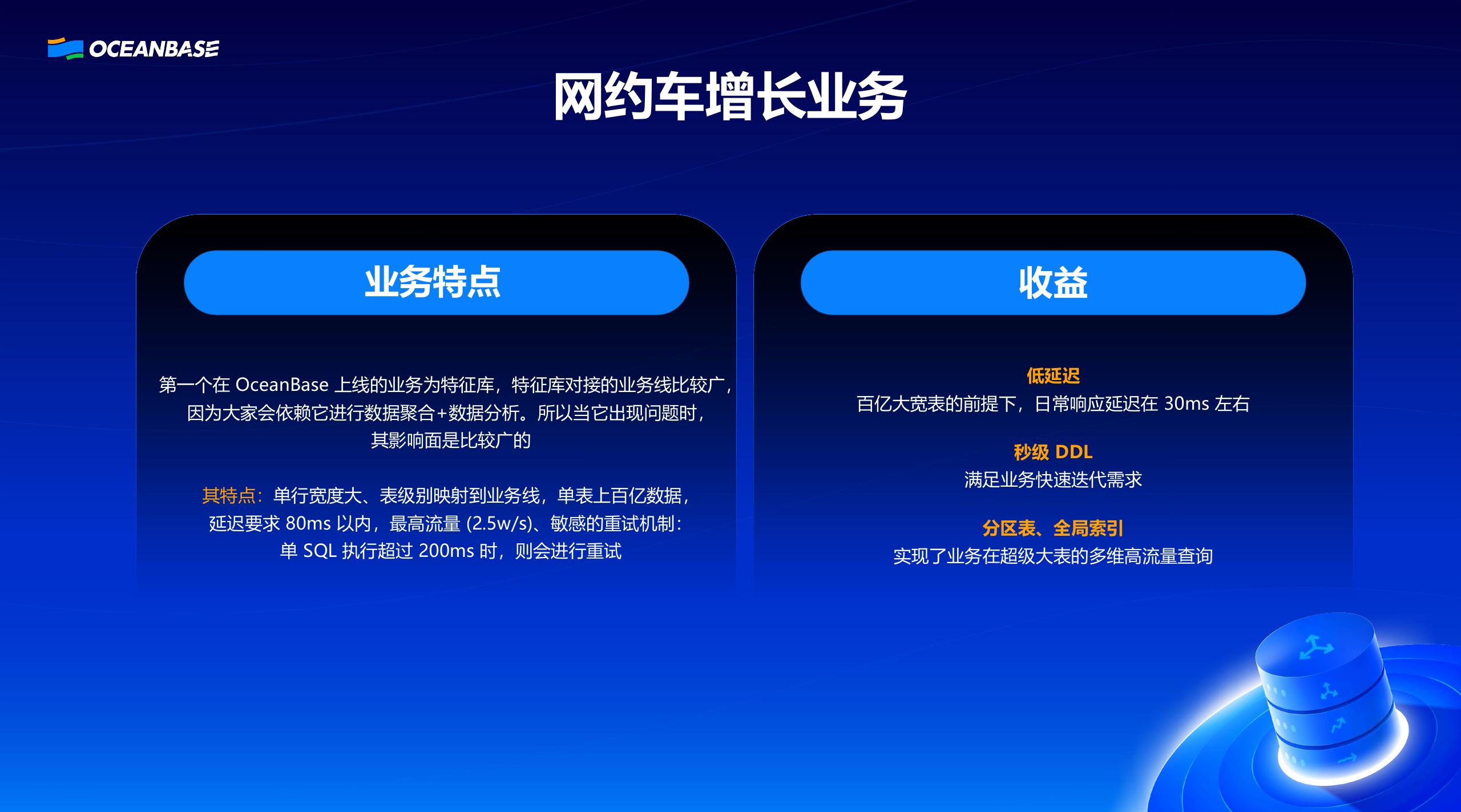 OCEANBASE

网约车增长业务

业务特点

第一个在 OceanBase 上线的业务为特征库，特征库对接的业务线比较广，因为大家会依赖它进行数据聚合+数据分析。所以当它出现问题时，其影响面是比较广的

其特点：单行宽度大、表级别映射到业务线，单表上百亿数据，延迟要求 80ms 以内，最高流量 (2.5w/s)、敏感的重试机制：单 SQL 执行超过 200ms 时，则会进行重试

收益

低延迟
百亿大宽表的前提下，日常响应延迟在 30ms 左右

秒级 DDL
满足业务快速迭代需求

分区表、全局索引
实现了业务在超级大表的多维高流量查询